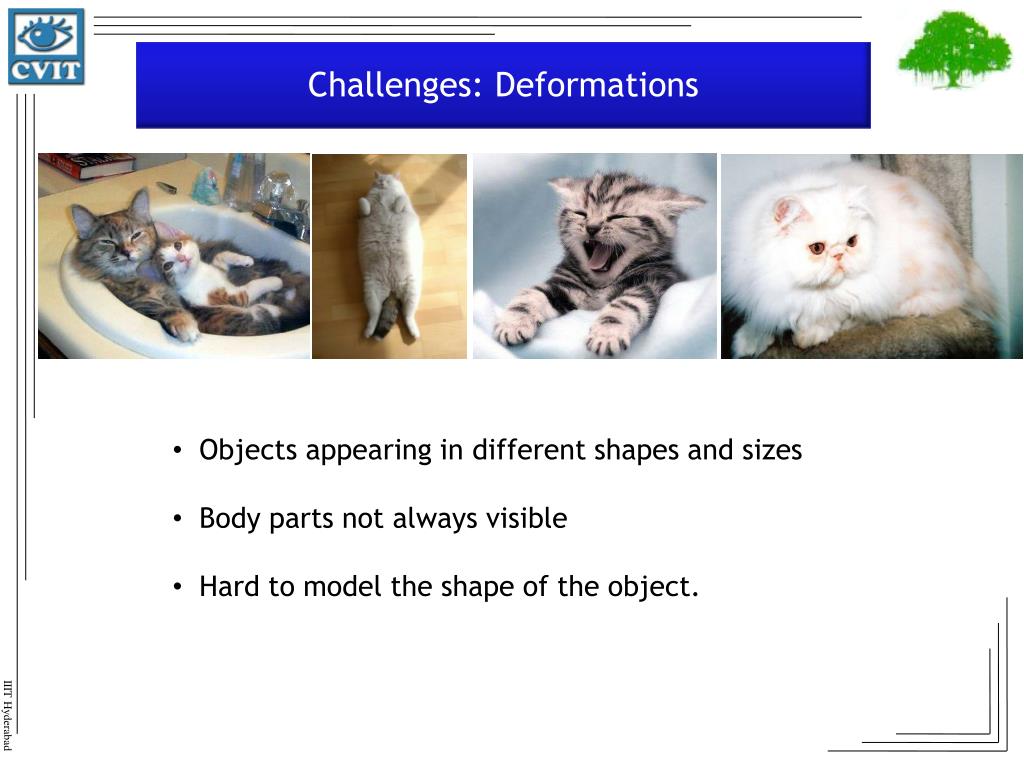 CVIT

Challenges: Deformations

• Objects appearing in different shapes and sizes

• Body parts not always visible

• Hard to model the shape of the object.

IIIT Hyderabad